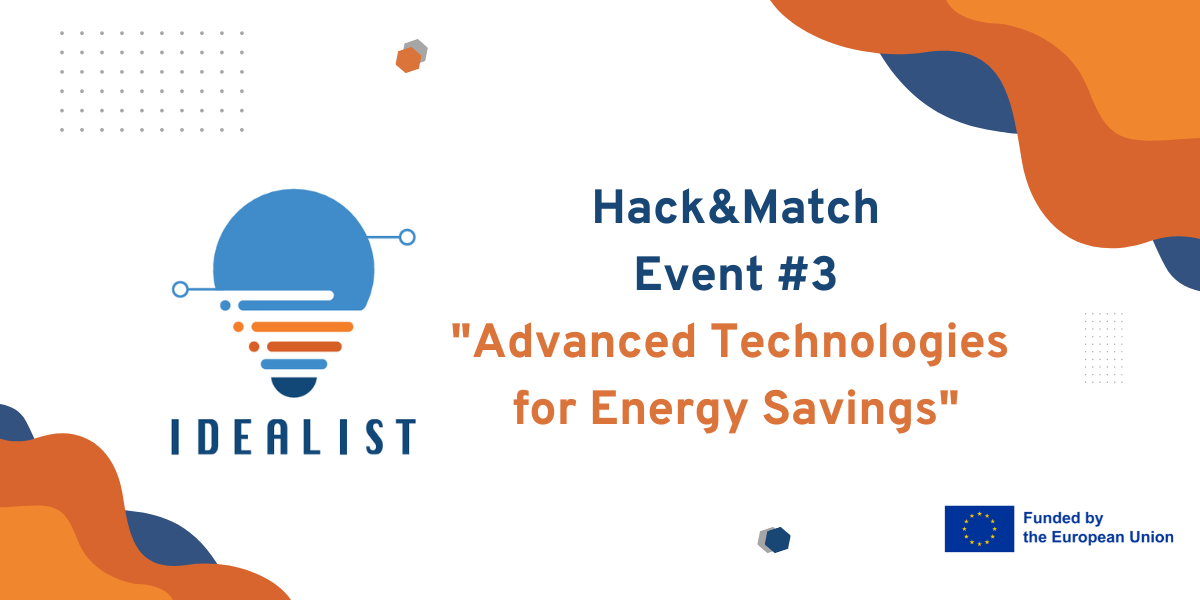 IDEALIST

Hack&Match
Event #3
"Advanced Technologies for Energy Savings"

Funded by the European Union